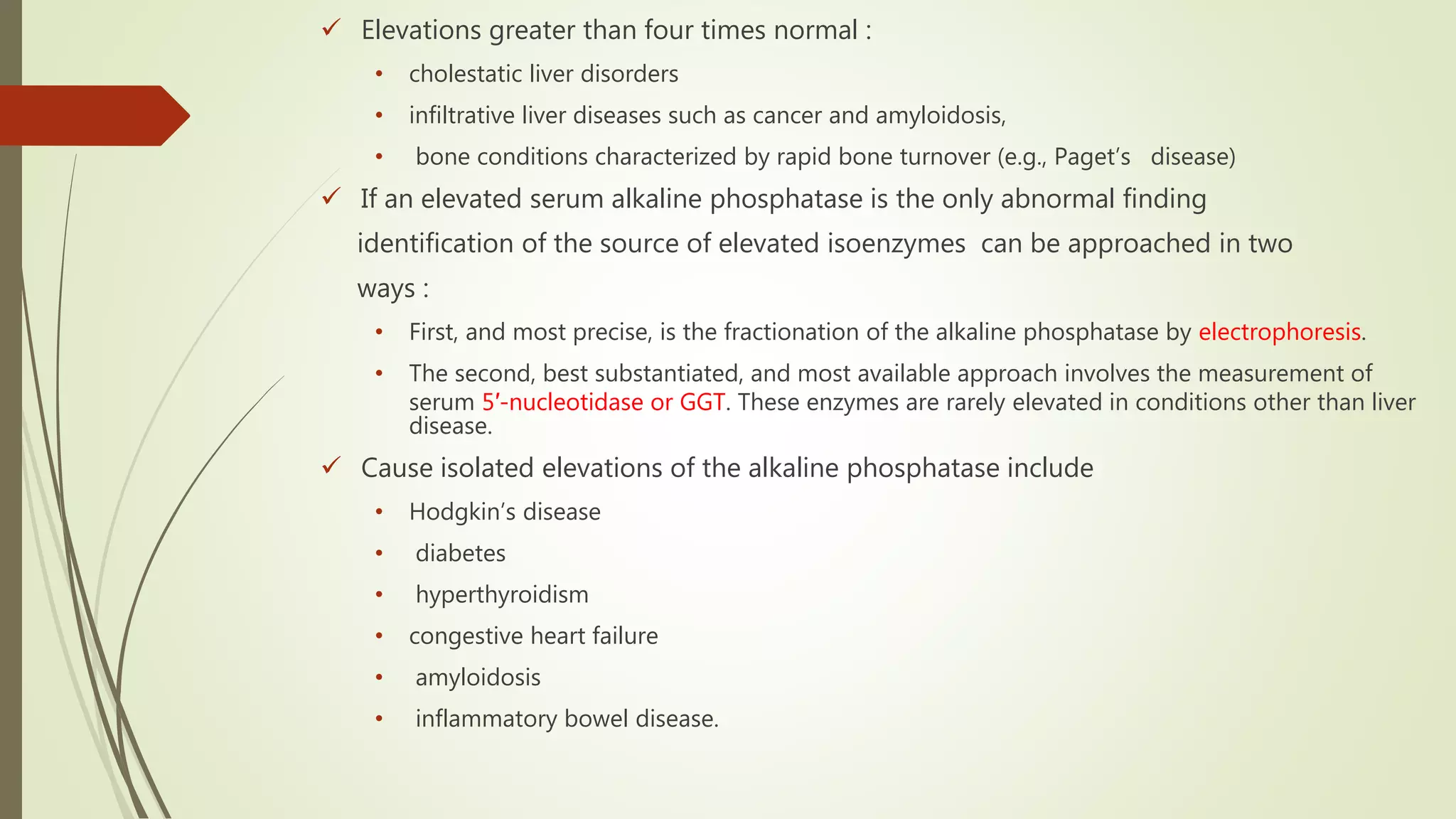 ✓ Elevations greater than four times normal :

• cholestatic liver disorders

• infiltrative liver diseases such as cancer and amyloidosis,

• bone conditions characterized by rapid bone turnover (e.g., Paget's disease)

✓ If an elevated serum alkaline phosphatase is the only abnormal finding identification of the source of elevated isoenzymes can be approached in two ways :

• First, and most precise, is the fractionation of the alkaline phosphatase by electrophoresis.

• The second, best substantiated, and most available approach involves the measurement of serum 5′-nucleotidase or GGT. These enzymes are rarely elevated in conditions other than liver disease.

✓ Cause isolated elevations of the alkaline phosphatase include

• Hodgkin's disease

• diabetes

• hyperthyroidism

• congestive heart failure

• amyloidosis

• inflammatory bowel disease.